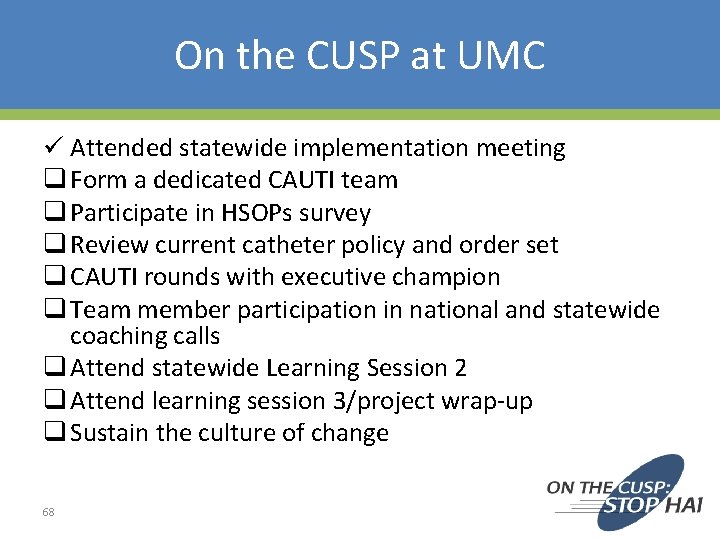 On the CUSP at UMC

✓ Attended statewide implementation meeting
❑ Form a dedicated CAUTI team
❑ Participate in HSOPs survey
❑ Review current catheter policy and order set
❑ CAUTI rounds with executive champion
❑ Team member participation in national and statewide coaching calls
❑ Attend statewide Learning Session 2
❑ Attend learning session 3/project wrap-up
❑ Sustain the culture of change

68

ON THE CUSP: STOP HAI